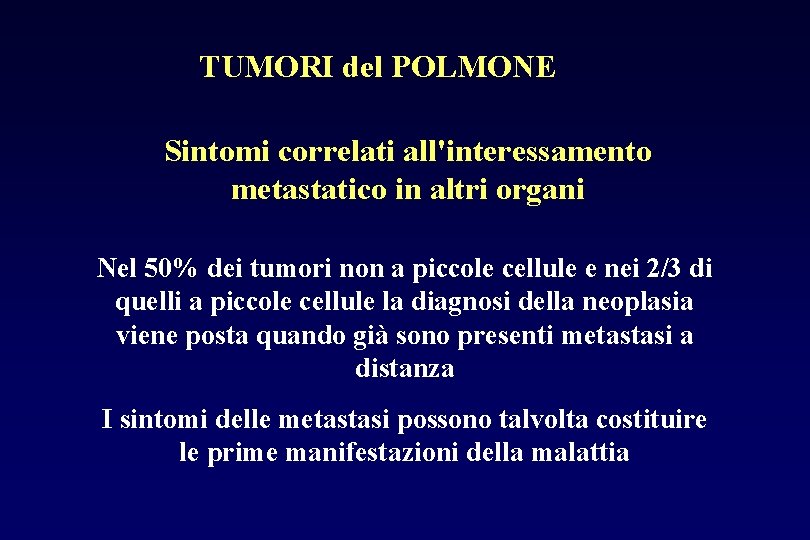 TUMORI del POLMONE

Sintomi correlati all'interessamento metastatico in altri organi

Nel 50% dei tumori non a piccole cellule e nei 2/3 di quelli a piccole cellule la diagnosi della neoplasia viene posta quando già sono presenti metastasi a distanza

I sintomi delle metastasi possono talvolta costituire le prime manifestazioni della malattia